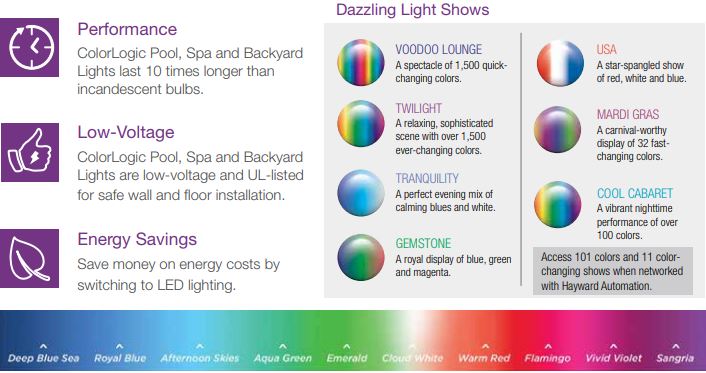 Performance
ColorLogic Pool, Spa and Backyard Lights last 10 times longer than incandescent bulbs.

Low-Voltage
ColorLogic Pool, Spa and Backyard Lights are low-voltage and UL-listed for safe wall and floor installation.

Energy Savings
Save money on energy costs by switching to LED lighting.

Dazzling Light Shows

VOODOO LOUNGE
A spectacle of 1,500 quick-changing colors.

TWILIGHT
A relaxing, sophisticated scene with over 1,500 ever-changing colors.

TRANQUILITY
A perfect evening mix of calming blues and white.

GEMSTONE
A royal display of blue, green and magenta.

USA
A star-spangled show of red, white and blue.

MARDI GRAS
A carnival-worthy display of 32 fast-changing colors.

COOL CABARET
A vibrant nighttime performance of over 100 colors.

Access 101 colors and 11 color-changing shows when networked with Hayward Automation.

Deep Blue Sea
Royal Blue
Afternoon Skies
Aqua Green
Emerald
Cloud White
Warm Red
Flamingo
Vivid Violet
Sangria